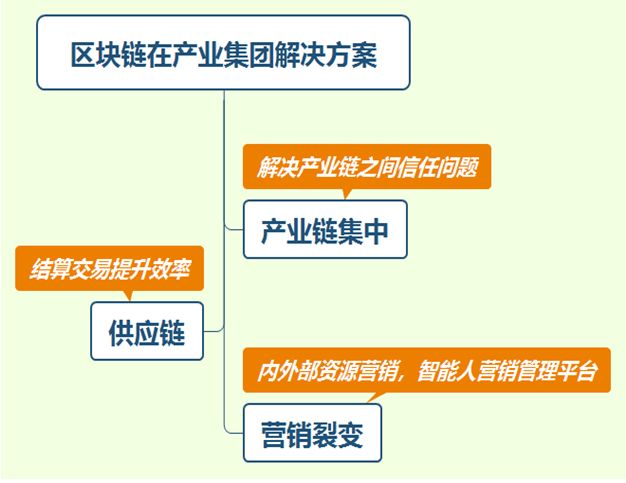 区块链在产业集团解决方案

解决产业链之间信任问题

产业链集中

结算交易提升效率

供应链

内外部资源营销，智能人营销管理平台

营销裂变